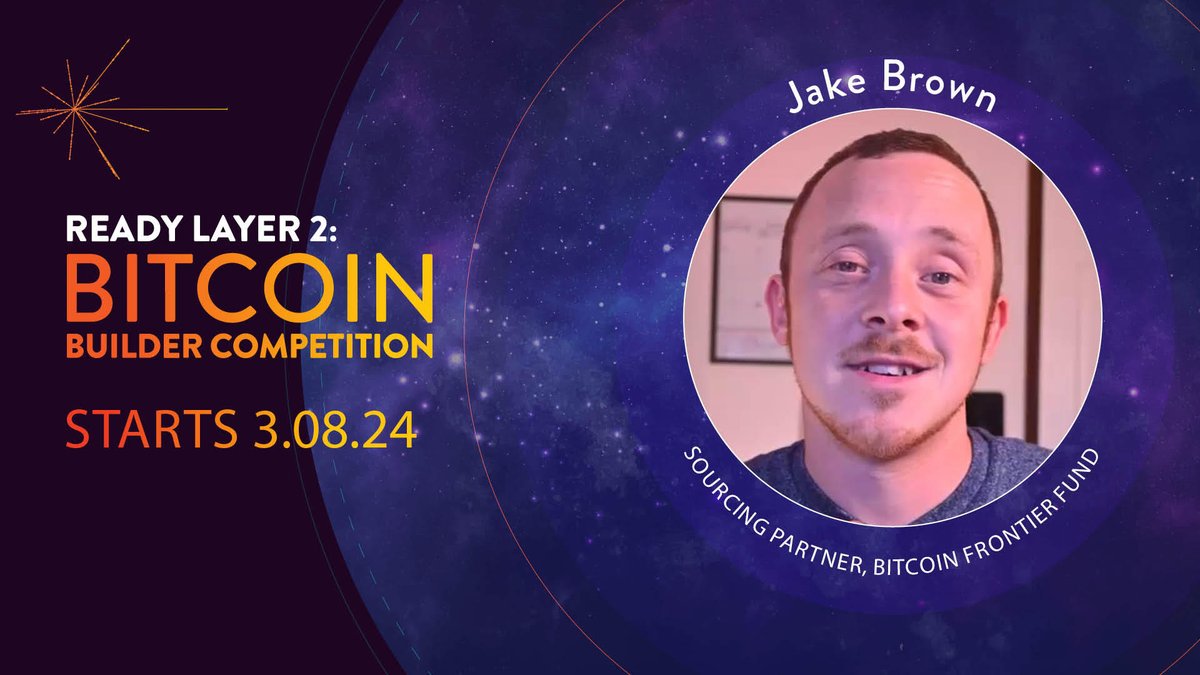 READY LAYER 2:
BITCOIN
BUILDER COMPETITION

STARTS 3.08.24

Jake Brown

SOURCING PARTNER, BITCOIN FRONTIER FUND